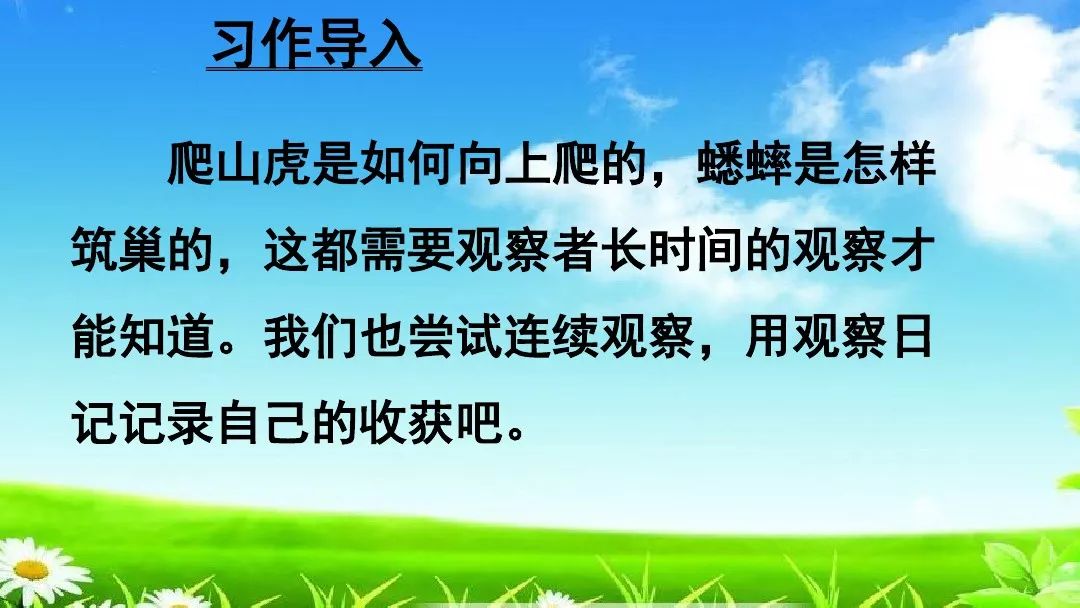 习作导入

爬山虎是如何向上爬的，蟋蟀是怎样筑巢的，这都需要观察者长时间的观察才能知道。我们也尝试连续观察，用观察日记记录自己的收获吧。